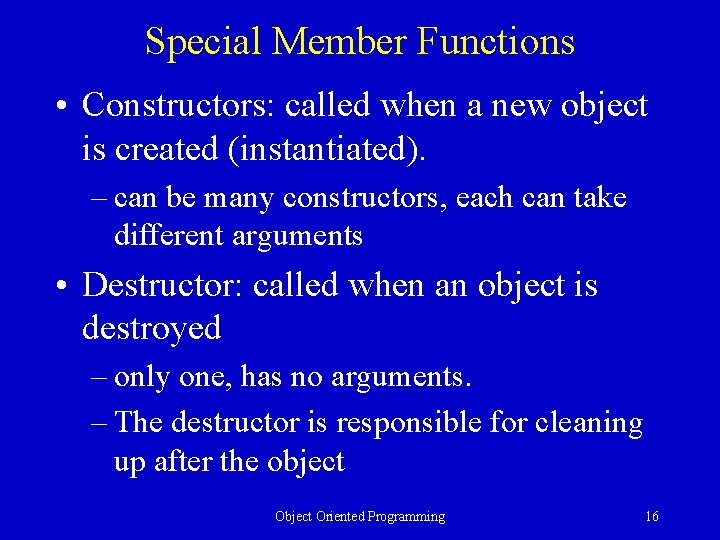 Special Member Functions

• Constructors: called when a new object is created (instantiated).

– can be many constructors, each can take different arguments

• Destructor: called when an object is destroyed

– only one, has no arguments.

– The destructor is responsible for cleaning up after the object

Object Oriented Programming

16